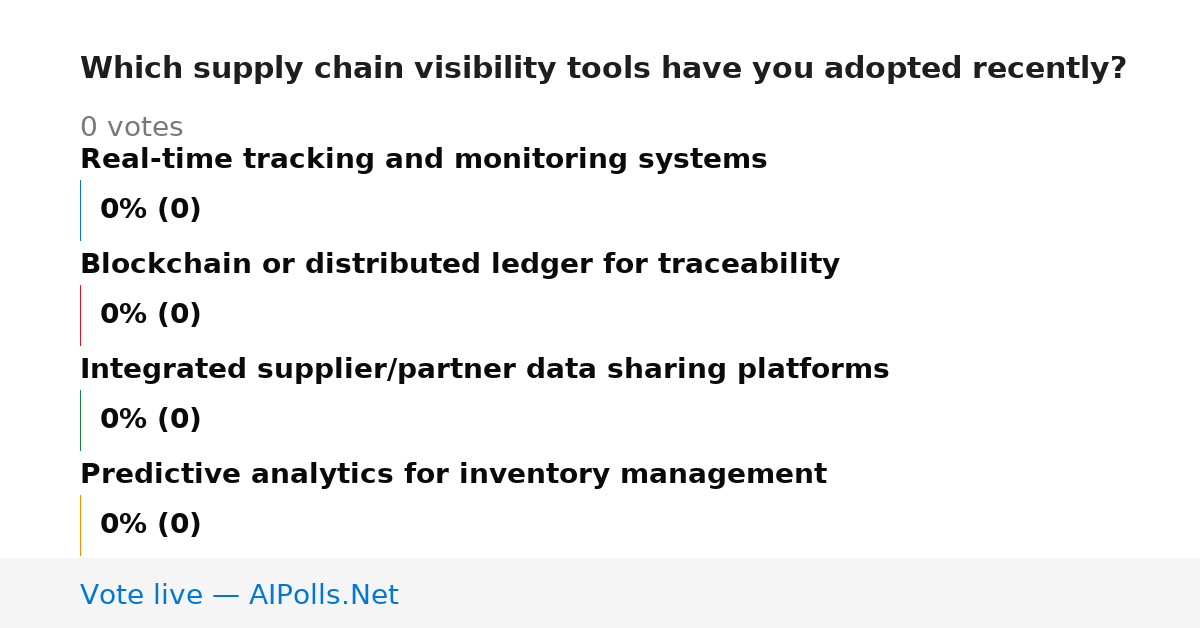 Which supply chain visibility tools have you adopted recently?

0 votes

Real-time tracking and monitoring systems

0% (0)

Blockchain or distributed ledger for traceability

0% (0)

Integrated supplier/partner data sharing platforms

0% (0)

Predictive analytics for inventory management

0% (0)

Vote live — AIPolls.Net